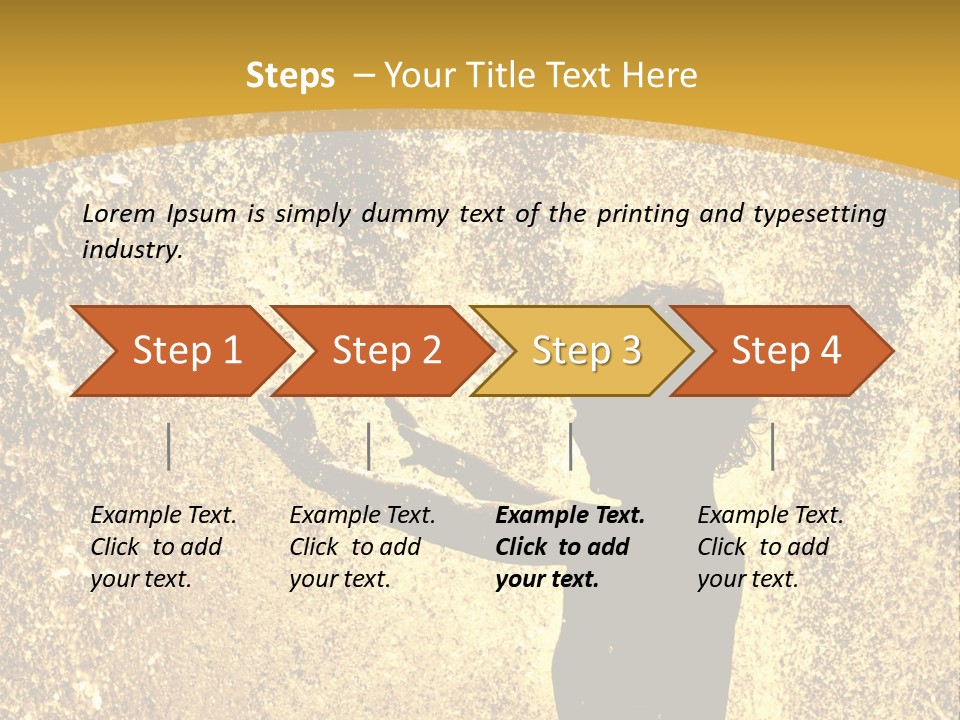 Steps – Your Title Text Here

Lorem Ipsum is simply dummy text of the printing and typesetting industry.

Step 1

Step 2

Step 3

Step 4

Example Text. Click to add your text.

Example Text. Click to add your text.

Example Text. Click to add your text.

Example Text. Click to add your text.